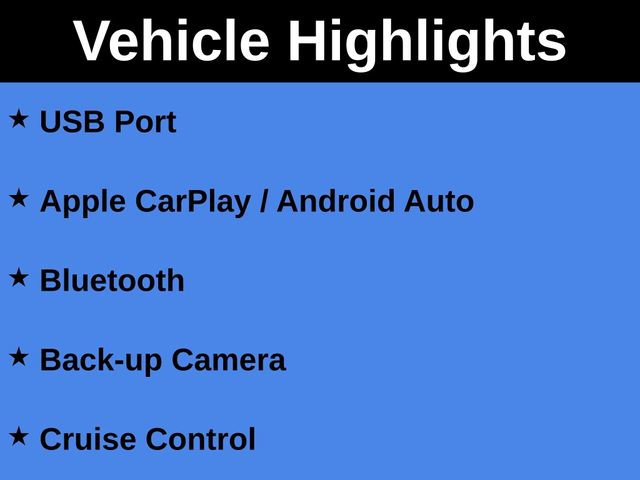 Vehicle Highlights

★ USB Port

★ Apple CarPlay / Android Auto

★ Bluetooth

★ Back-up Camera

★ Cruise Control